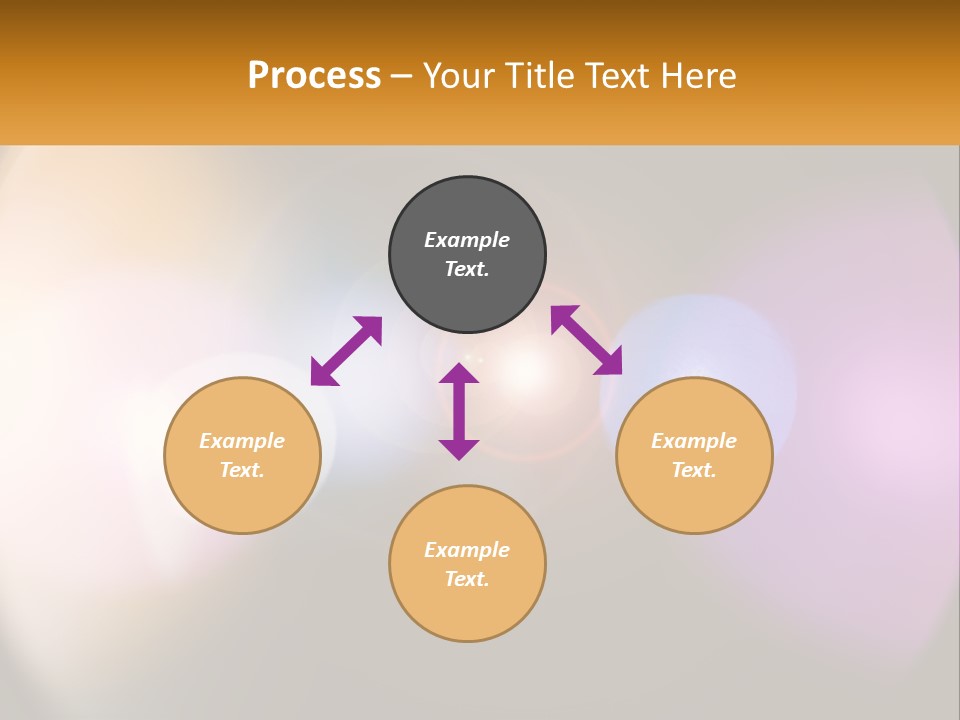 Process – Your Title Text Here

Example Text.

Example Text.

Example Text.

Example Text.